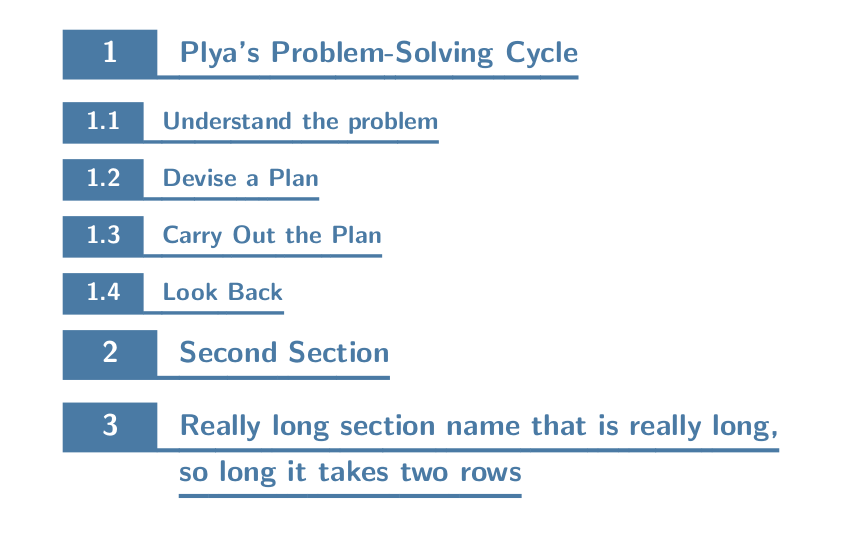 1 Plya's Problem-Solving Cycle

1.1 Understand the problem

1.2 Devise a Plan

1.3 Carry Out the Plan

1.4 Look Back

2 Second Section

3 Really long section name that is really long, so long it takes two rows